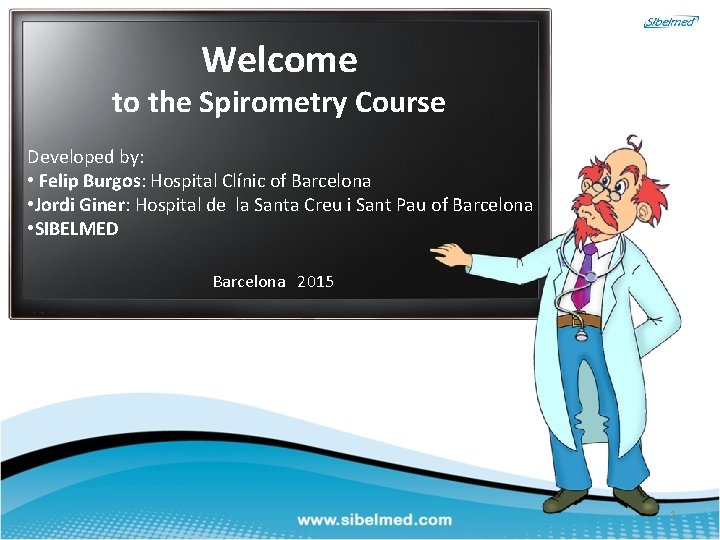 Sibelmed

Welcome
to the Spirometry Course

Developed by:
• Felip Burgos: Hospital Clínic of Barcelona
•Jordi Giner: Hospital de la Santa Creu i Sant Pau of Barcelona
•SIBELMED

Barcelona 2015

www.sibelmed.com

1